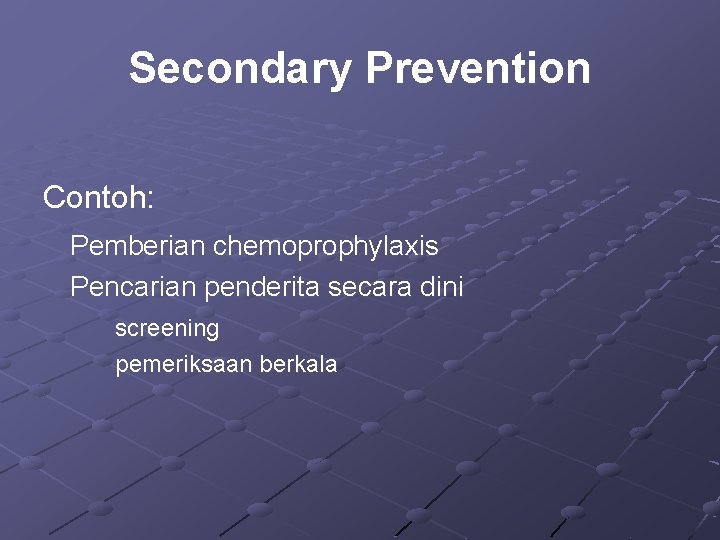 Secondary Prevention

Contoh:

Pemberian chemoprophylaxis

Pencarian penderita secara dini

screening

pemeriksaan berkala